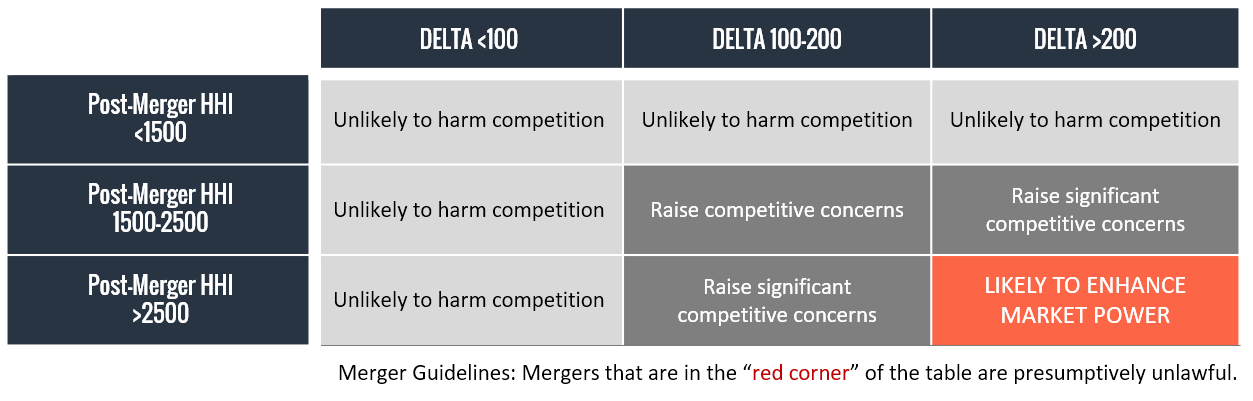 | | DELTA <100 | DELTA 100-200 | DELTA >200 |
|---|---|---|---|
| Post-Merger HHI <1500 | Unlikely to harm competition | Unlikely to harm competition | Unlikely to harm competition |
| Post-Merger HHI 1500-2500 | Unlikely to harm competition | Raise competitive concerns | Raise significant competitive concerns |
| Post-Merger HHI >2500 | Unlikely to harm competition | Raise significant competitive concerns | LIKELY TO ENHANCE MARKET POWER |

Merger Guidelines: Mergers that are in the “red corner” of the table are presumptively unlawful.